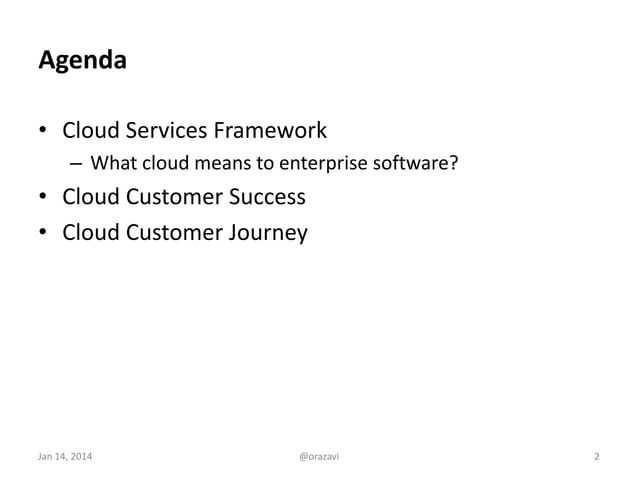 Agenda

• Cloud Services Framework
  – What cloud means to enterprise software?
• Cloud Customer Success
• Cloud Customer Journey

Jan 14, 2014 @orazavi 2